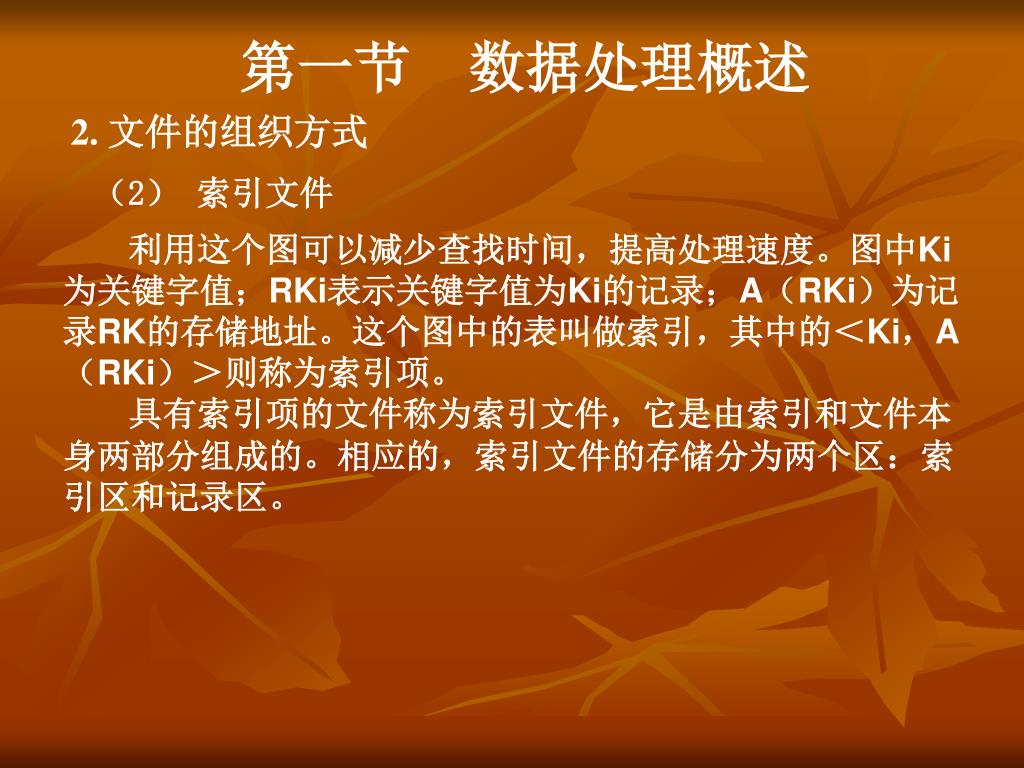 第一节　数据处理概述

2. 文件的组织方式

（2） 索引文件

利用这个图可以减少查找时间，提高处理速度。图中Ki为关键字值；RKi表示关键字值为Ki的记录；A（RKi）为记录RK的存储地址。这个图中的表叫做索引，其中的＜Ki，A（RKi）＞则称为索引项。

具有索引项的文件称为索引文件，它是由索引和文件本身两部分组成的。相应的，索引文件的存储分为两个区：索引区和记录区。